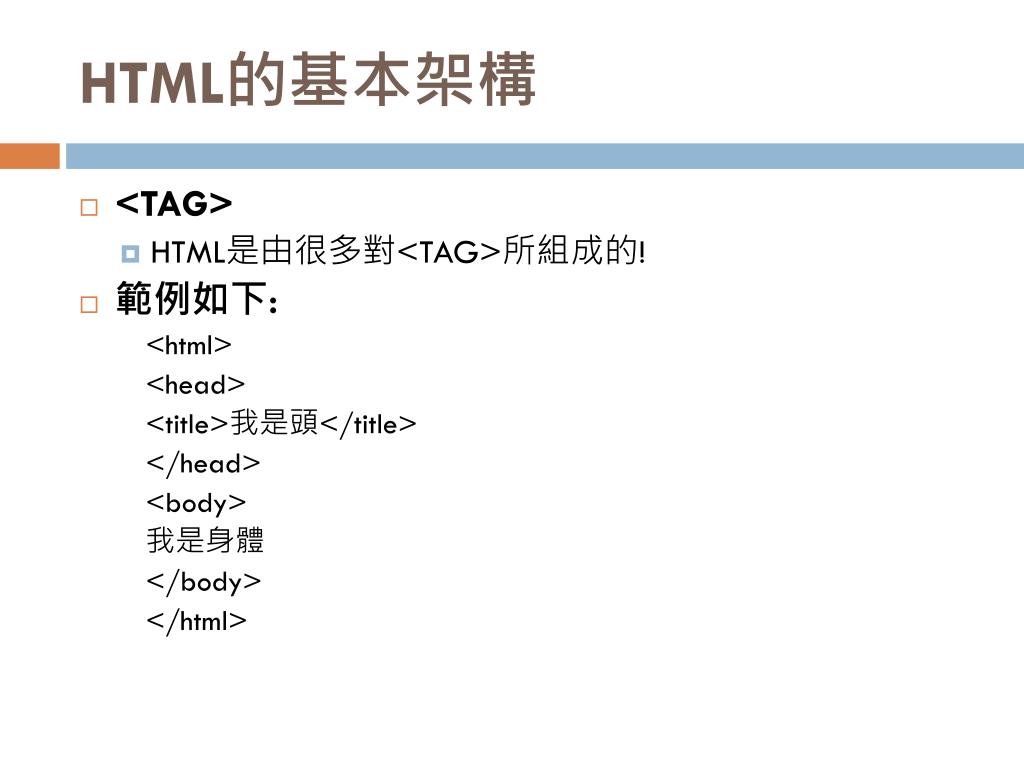 HTML的基本架構

<TAG>

HTML是由很多對<TAG>所組成的!

範例如下:

<html>
<head>
<title>我是頭</title>
</head>
<body>
我是身體
</body>
</html>